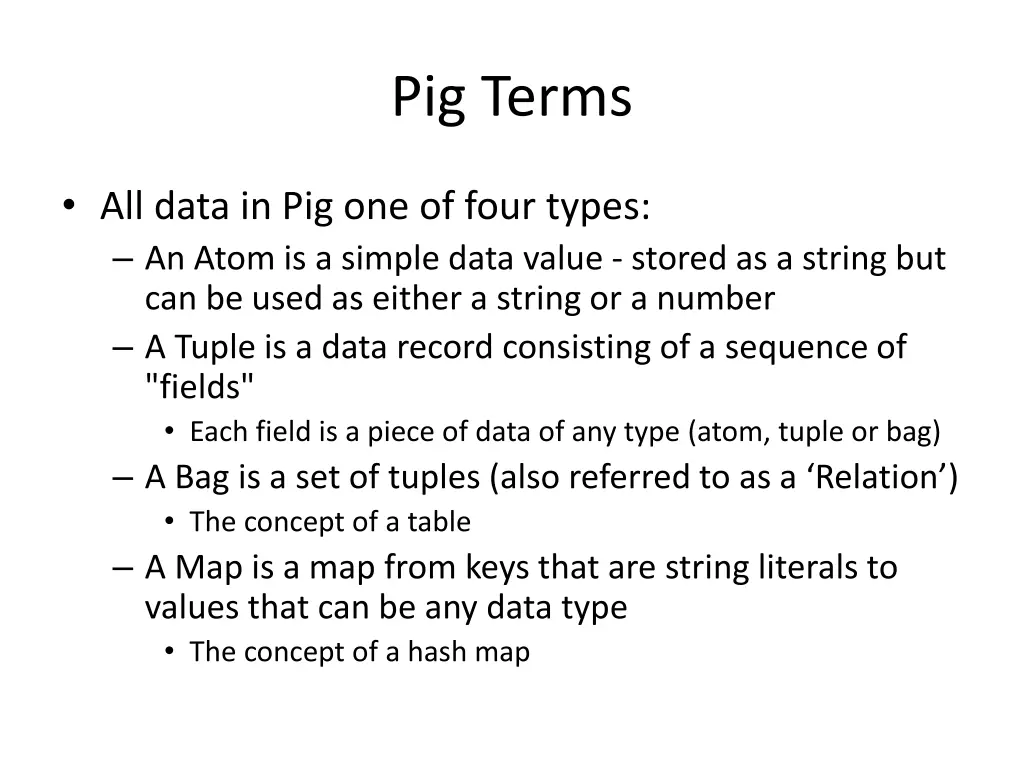 Pig Terms

• All data in Pig one of four types:
– An Atom is a simple data value - stored as a string but can be used as either a string or a number
– A Tuple is a data record consisting of a sequence of "fields"
• Each field is a piece of data of any type (atom, tuple or bag)
– A Bag is a set of tuples (also referred to as a ‘Relation’)
• The concept of a table
– A Map is a map from keys that are string literals to values that can be any data type
• The concept of a hash map